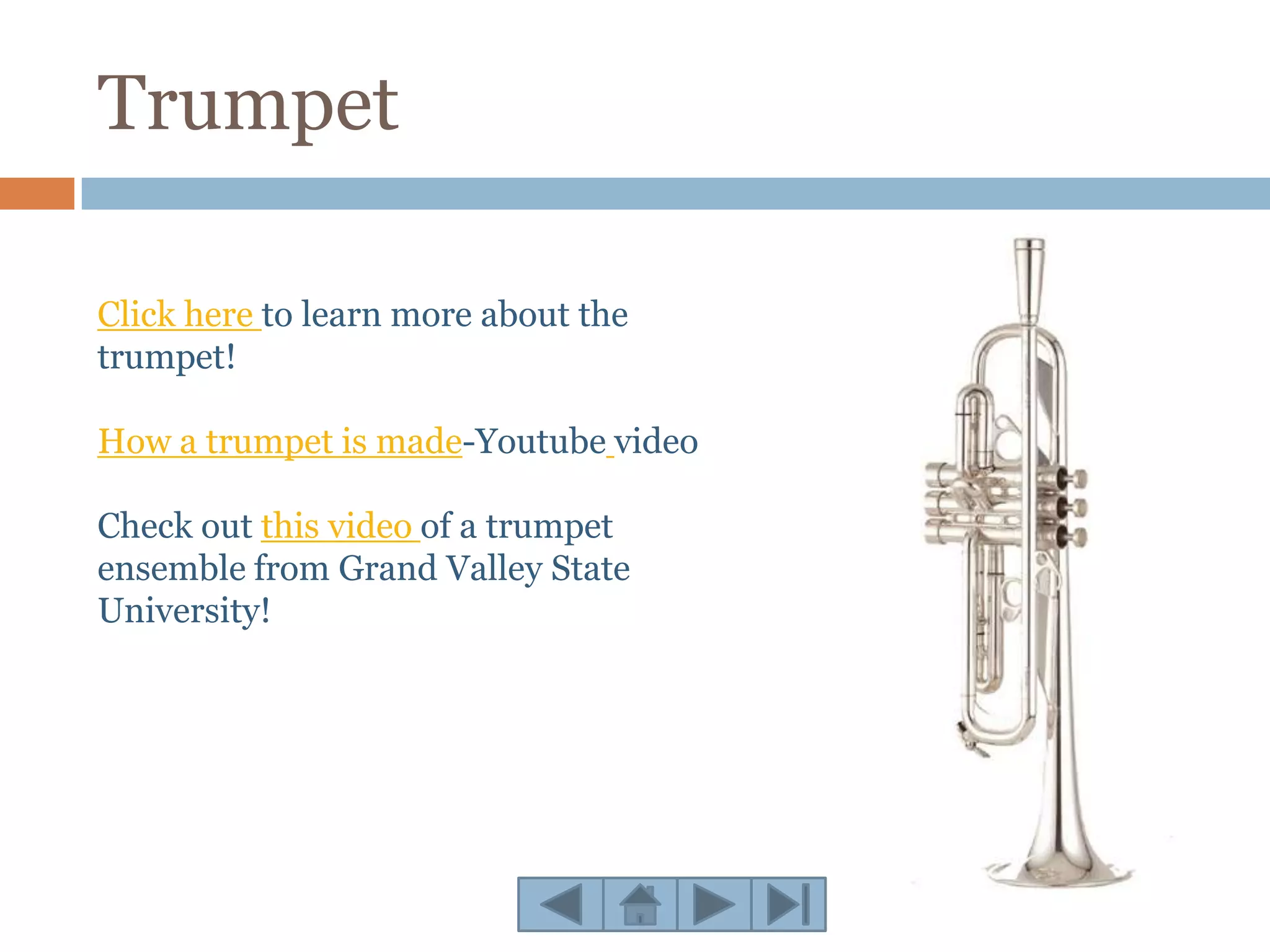 Trumpet

Click here to learn more about the trumpet!

How a trumpet is made-Youtube video

Check out this video of a trumpet ensemble from Grand Valley State University!